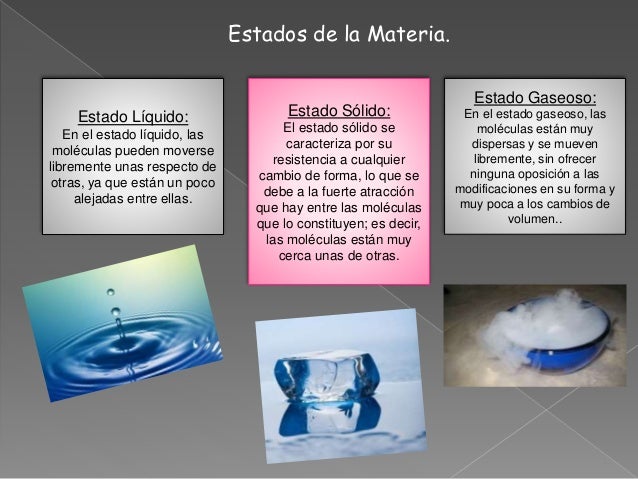 Estados de la Materia.

Estado Líquido:
En el estado líquido, las moléculas pueden moverse libremente unas respecto de otras, ya que están un poco alejadas entre ellas.

Estado Sólido:
El estado sólido se caracteriza por su resistencia a cualquier cambio de forma, lo que se debe a la fuerte atracción que hay entre las moléculas que lo constituyen; es decir, las moléculas están muy cerca unas de otras.

Estado Gaseoso:
En el estado gaseoso, las moléculas están muy dispersas y se mueven libremente, sin ofrecer ninguna oposición a las modificaciones en su forma y muy poca a los cambios de volumen..